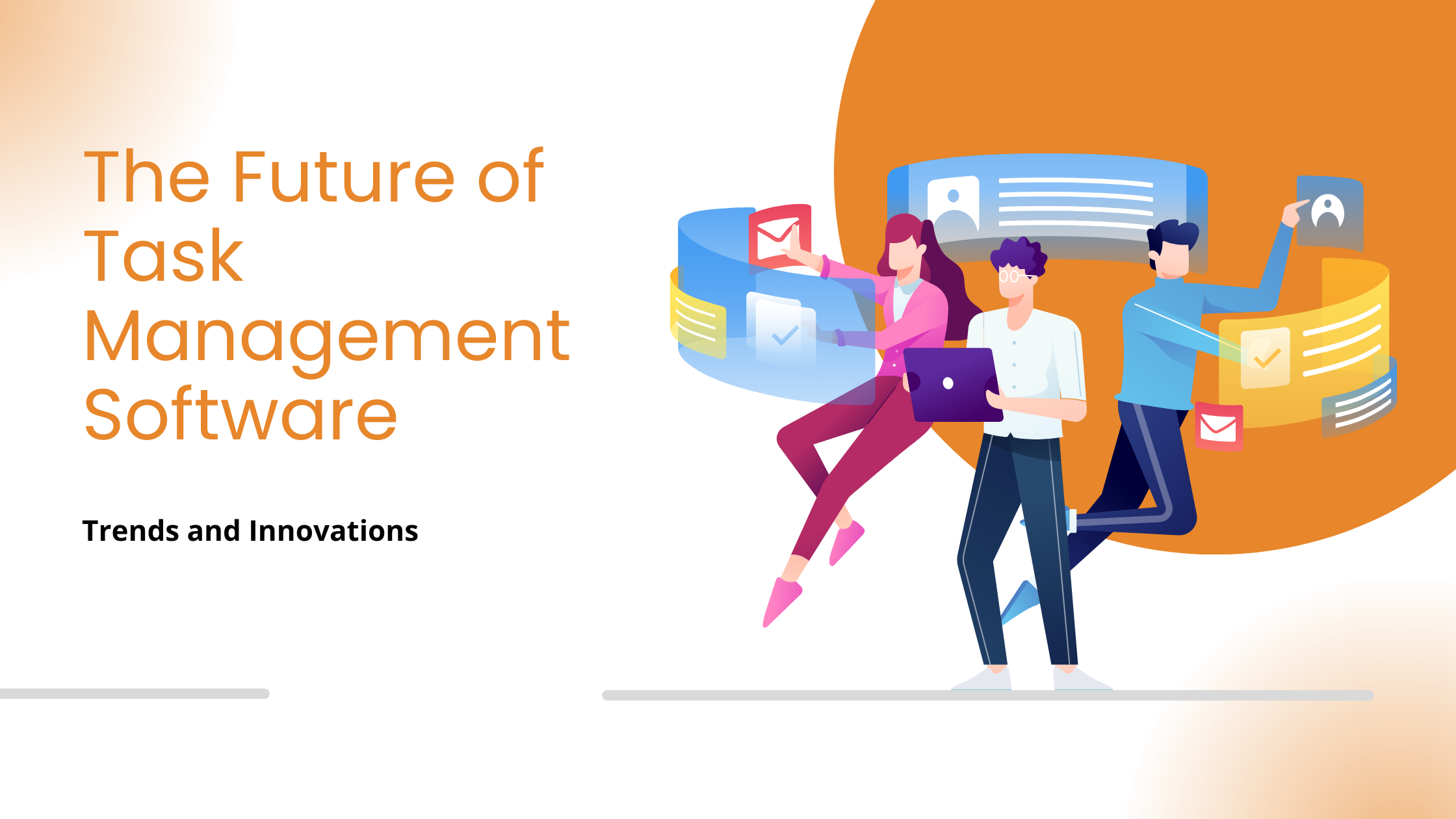 The Future of Task Management Software

Trends and Innovations